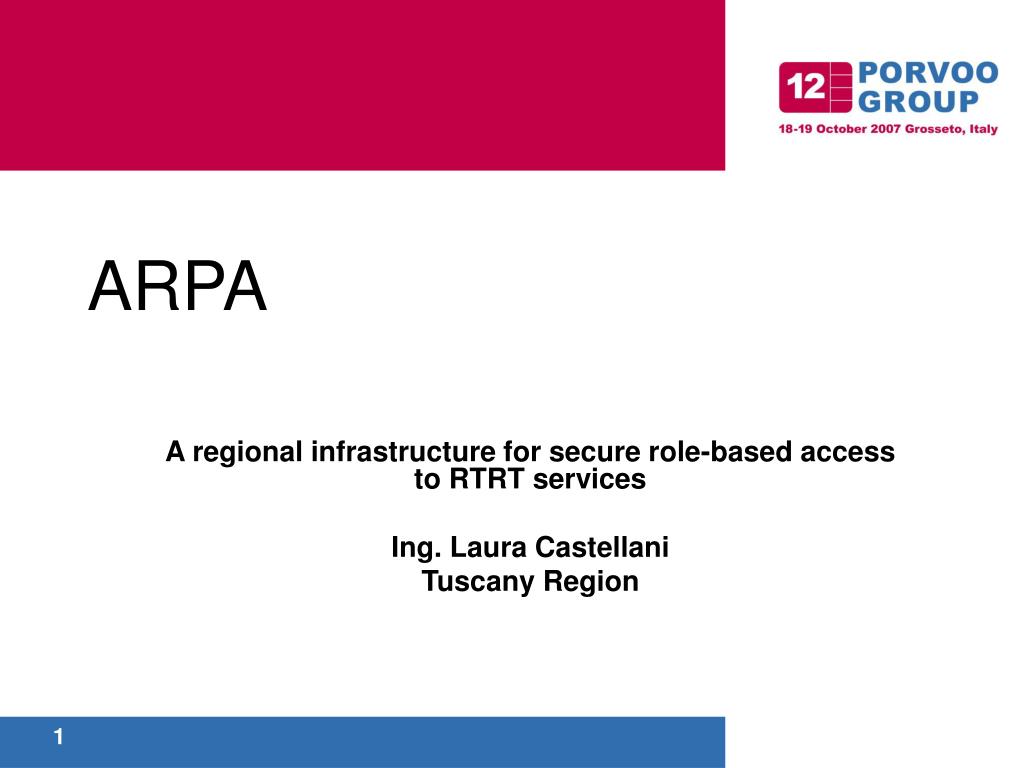 12 PORVOO GROUP
18-19 October 2007 Grosseto, Italy

ARPA

A regional infrastructure for secure role-based access to RTRT services

Ing. Laura Castellani
Tuscany Region

1